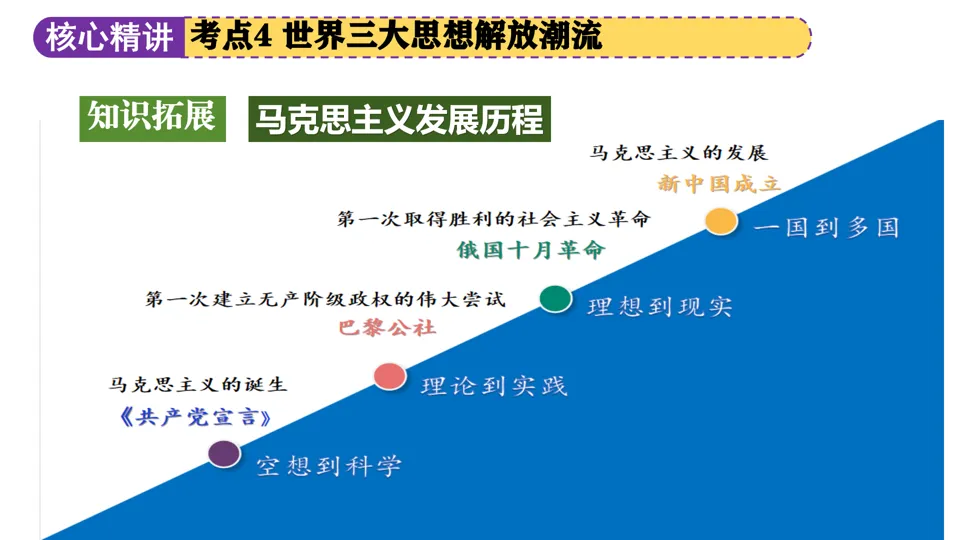 核心精讲 考点4 世界三大思想解放潮流

知识拓展 马克思主义发展历程

马克思主义的发展
新中国成立
一国到多国

第一次取得胜利的社会主义革命
俄国十月革命
理想到现实

第一次建立无产阶级政权的伟大尝试
巴黎公社
理论到实践

马克思主义的诞生
《共产党宣言》
空想到科学